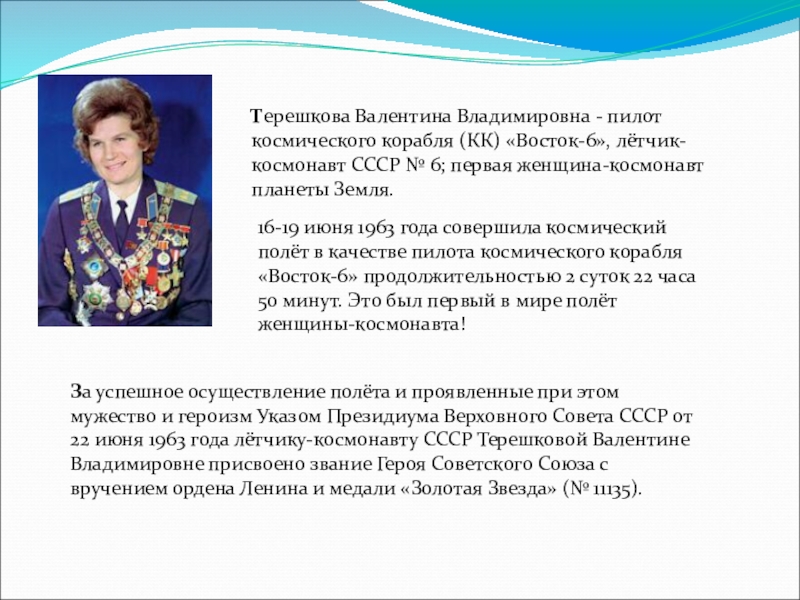 Терешкова Валентина Владимировна - пилот космического корабля (КК) «Восток-6», лётчик-космонавт СССР № 6; первая женщина-космонавт планеты Земля.

16-19 июня 1963 года совершила космический полёт в качестве пилота космического корабля «Восток-6» продолжительностью 2 суток 22 часа 50 минут. Это был первый в мире полёт женщины-космонавта!

За успешное осуществление полёта и проявленные при этом мужество и героизм Указом Президиума Верховного Совета СССР от 22 июня 1963 года лётчику-космонавту СССР Терешковой Валентине Владимировне присвоено звание Героя Советского Союза с вручением ордена Ленина и медали «Золотая Звезда» (№ 11135).